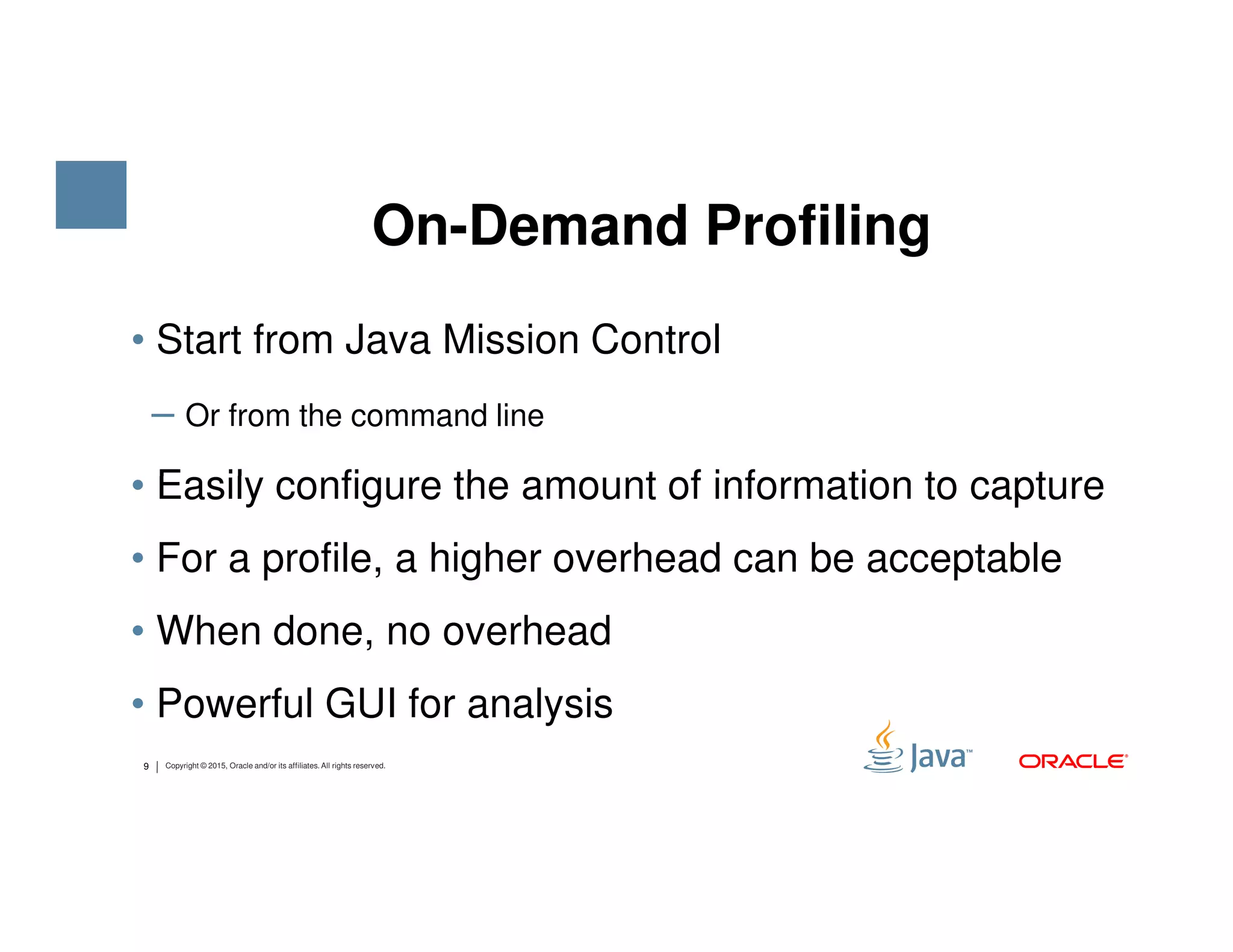 On-Demand Profiling

• Start from Java Mission Control

– Or from the command line

• Easily configure the amount of information to capture

• For a profile, a higher overhead can be acceptable

• When done, no overhead

• Powerful GUI for analysis

9 | Copyright © 2015, Oracle and/or its affiliates. All rights reserved.

Java™

ORACLE®